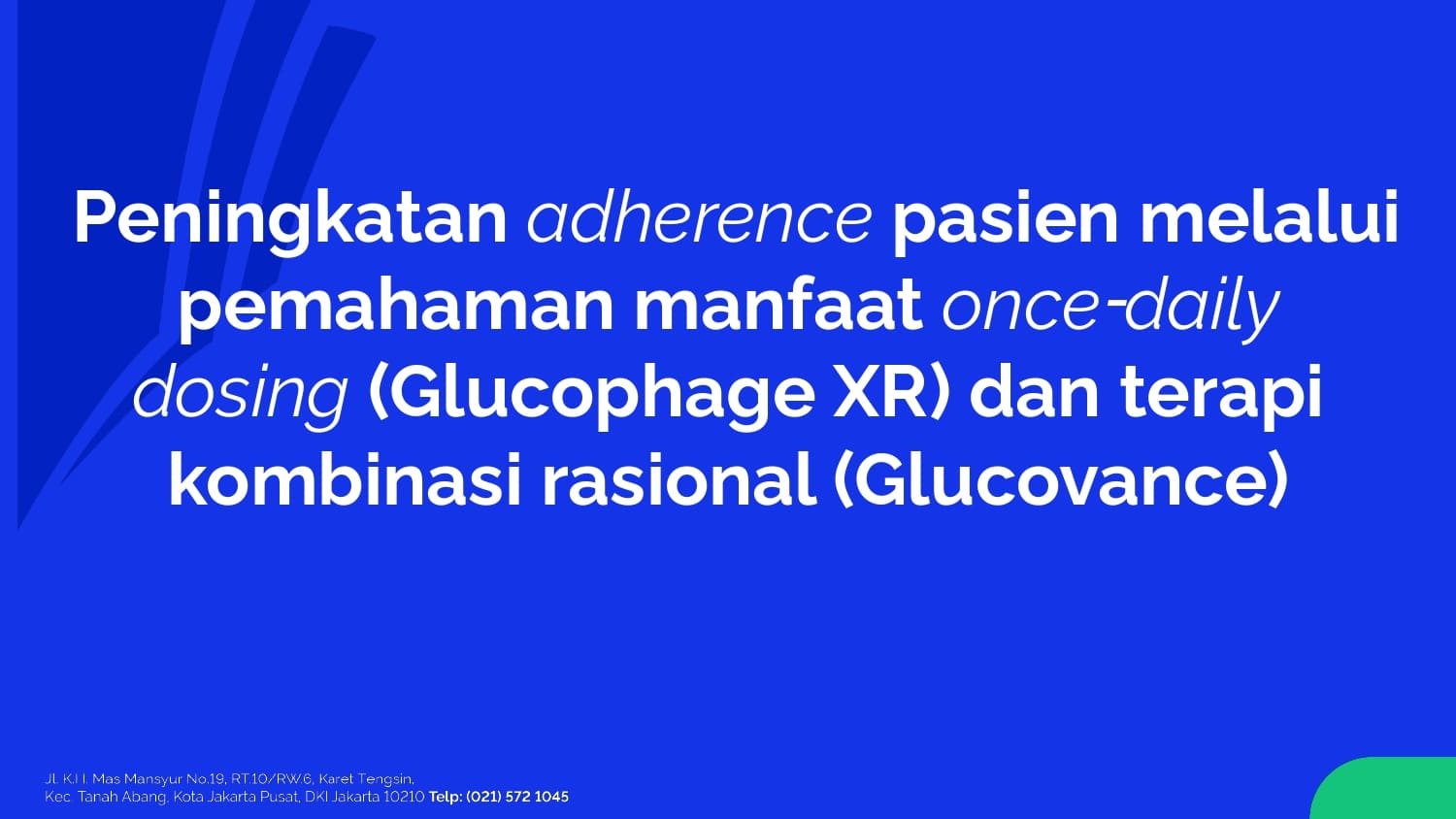 Peningkatan adherence pasien melalui pemahaman manfaat once-daily dosing (Glucophage XR) dan terapi kombinasi rasional (Glucovance)

Jl. K.H. Mas Mansyur No.19, RT.10/RW.6, Karet Tengsin,
Kec. Tanah Abang, Kota Jakarta Pusat, DKI Jakarta 10210 Telp: (021) 572 1045